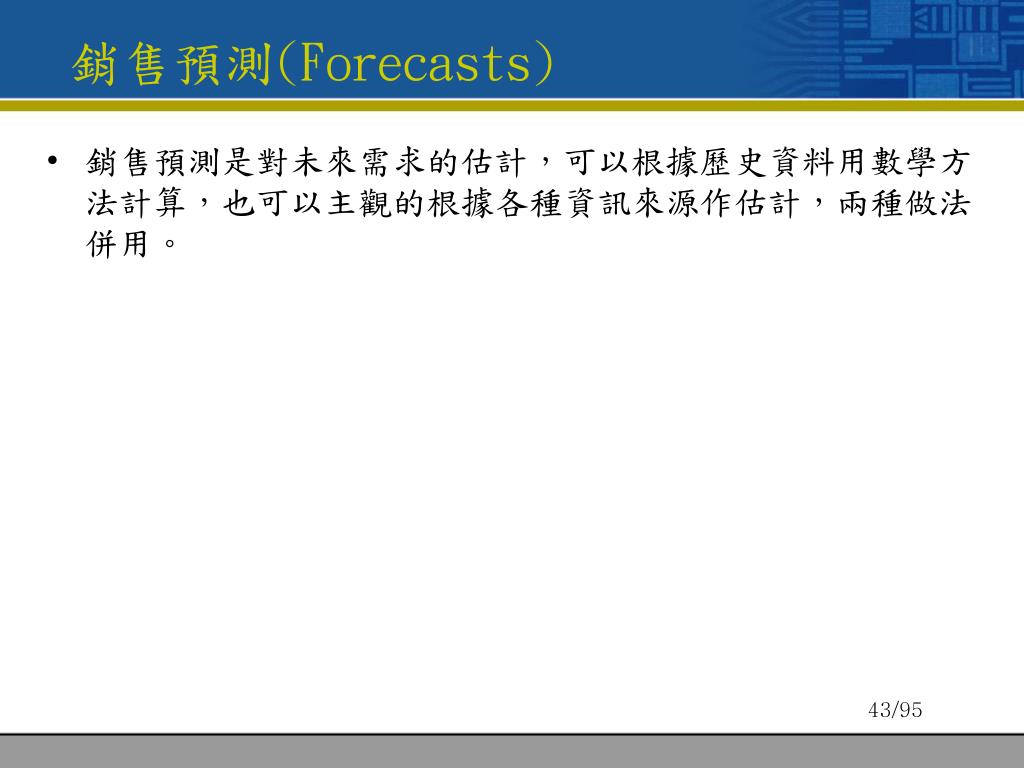 銷售預測(Forecasts)

• 銷售預測是對未來需求的估計，可以根據歷史資料用數學方法計算，也可以主觀的根據各種資訊來源作估計，兩種做法併用。

43/95